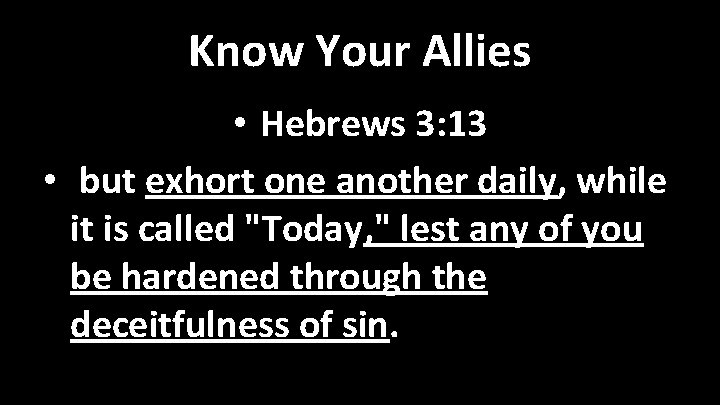 Know Your Allies

• Hebrews 3:13

• but exhort one another daily, while it is called "Today," lest any of you be hardened through the deceitfulness of sin.